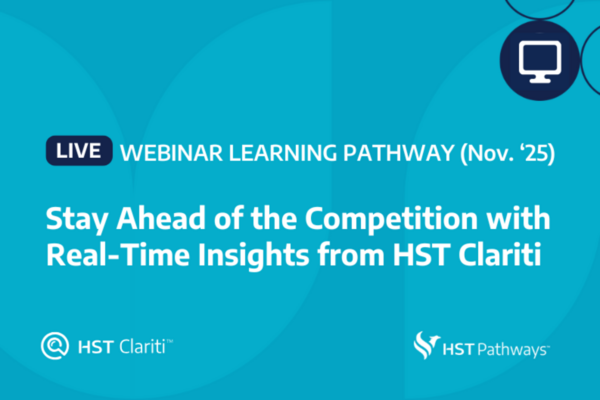 LIVE WEBINAR LEARNING PATHWAY (Nov. ‘25)

Stay Ahead of the Competition with Real-Time Insights from HST Clariti

HST Clariti™

HST Pathways™